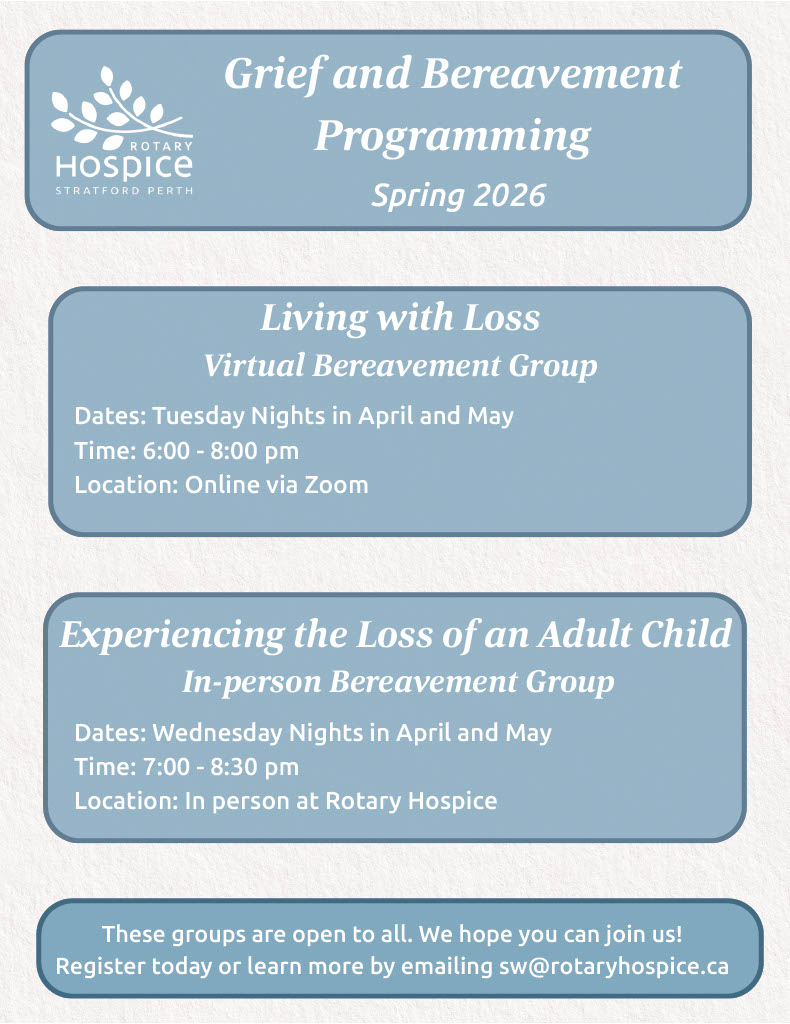 ROTARY
HOSPICE
STRATFORD PERTH

Grief and Bereavement Programming

Spring 2026

Living with Loss
Virtual Bereavement Group

Dates: Tuesday Nights in April and May
Time: 6:00 - 8:00 pm
Location: Online via Zoom

Experiencing the Loss of an Adult Child
In-person Bereavement Group

Dates: Wednesday Nights in April and May
Time: 7:00 - 8:30 pm
Location: In person at Rotary Hospice

These groups are open to all. We hope you can join us!
Register today or learn more by emailing sw@rotaryhospice.ca